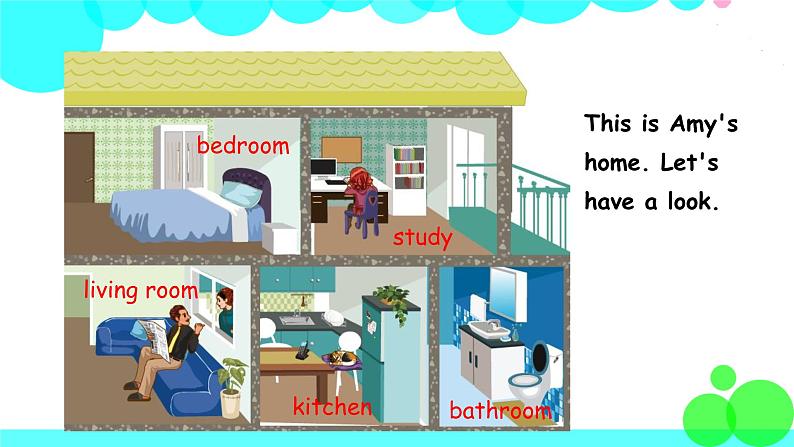 bedroom

study

living room

kitchen

bathroom

This is Amy's home. Let's have a look.